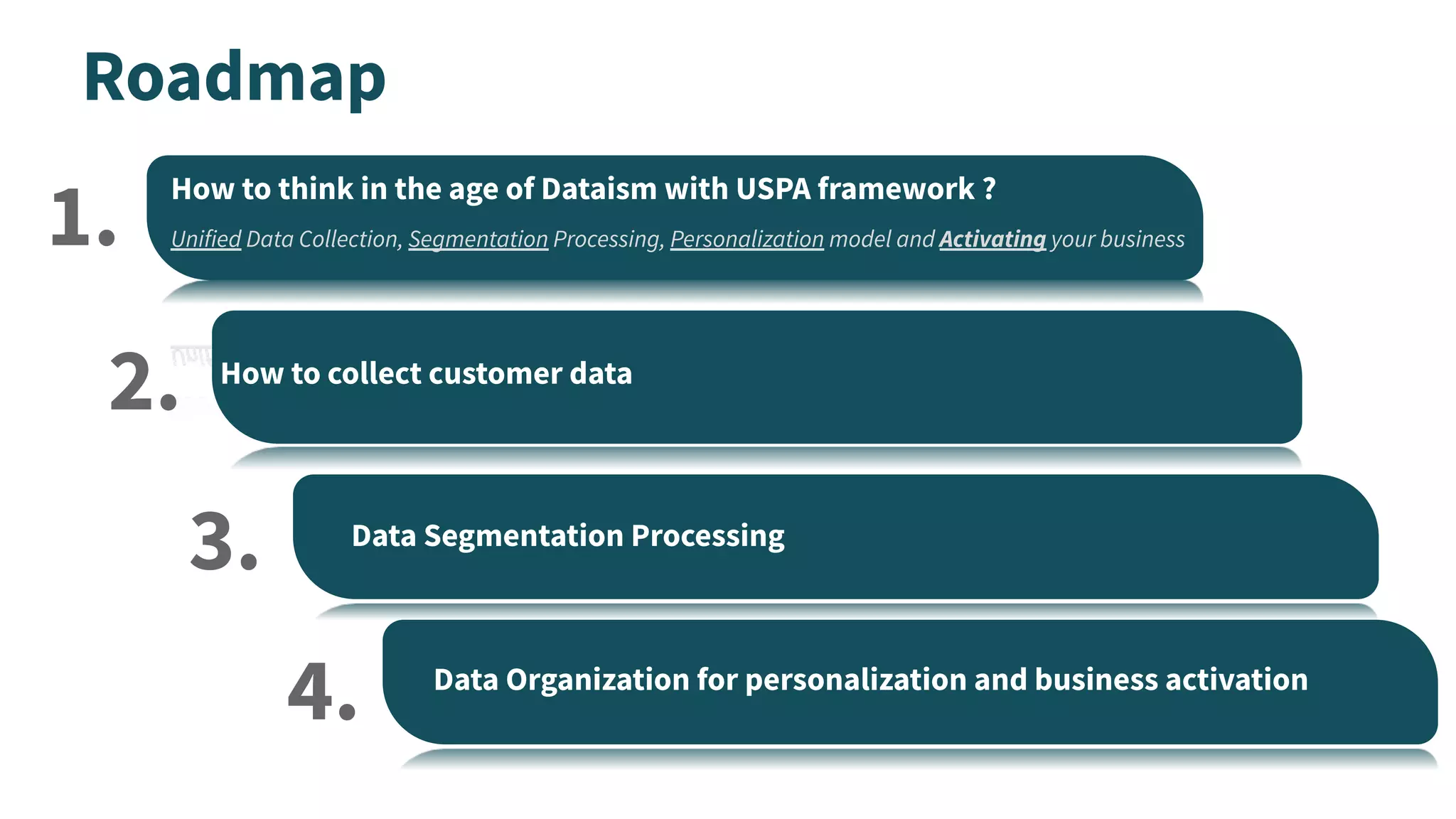 Roadmap

1. How to think in the age of Dataism with USPA framework ?

Unified Data Collection, Segmentation Processing, Personalization model and Activating your business

2. How to collect customer data

3. Data Segmentation Processing

4. Data Organization for personalization and business activation